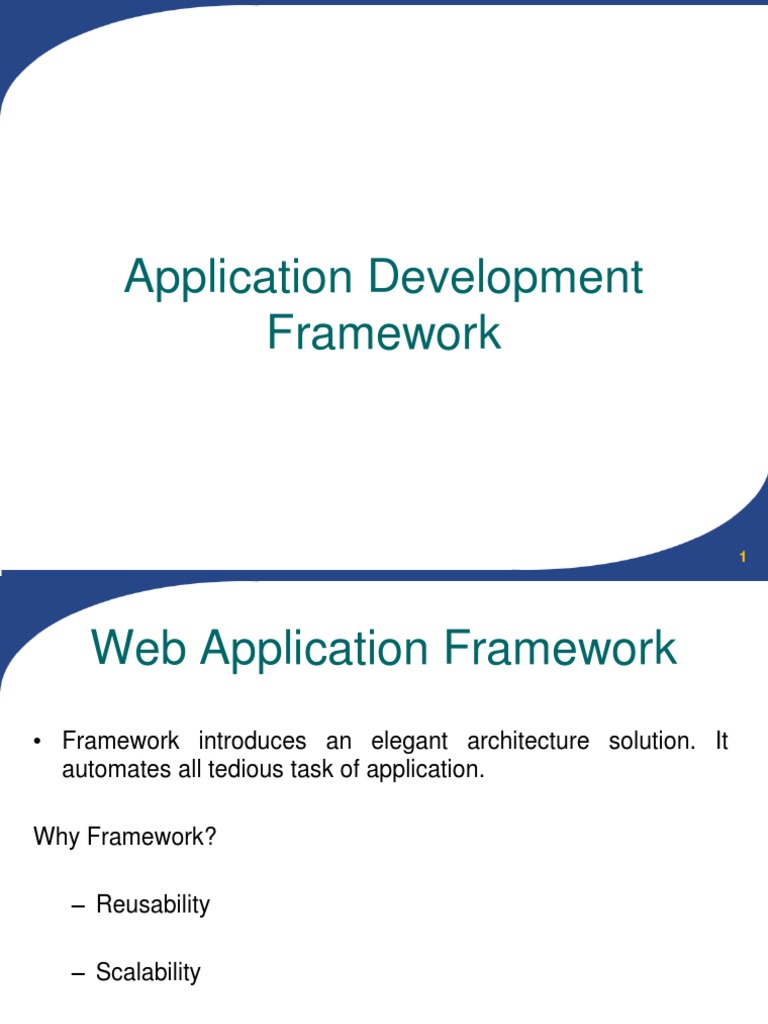 Application Development Framework

1

Web Application Framework

• Framework introduces an elegant architecture solution. It automates all tedious task of application.

Why Framework?

– Reusability

– Scalability